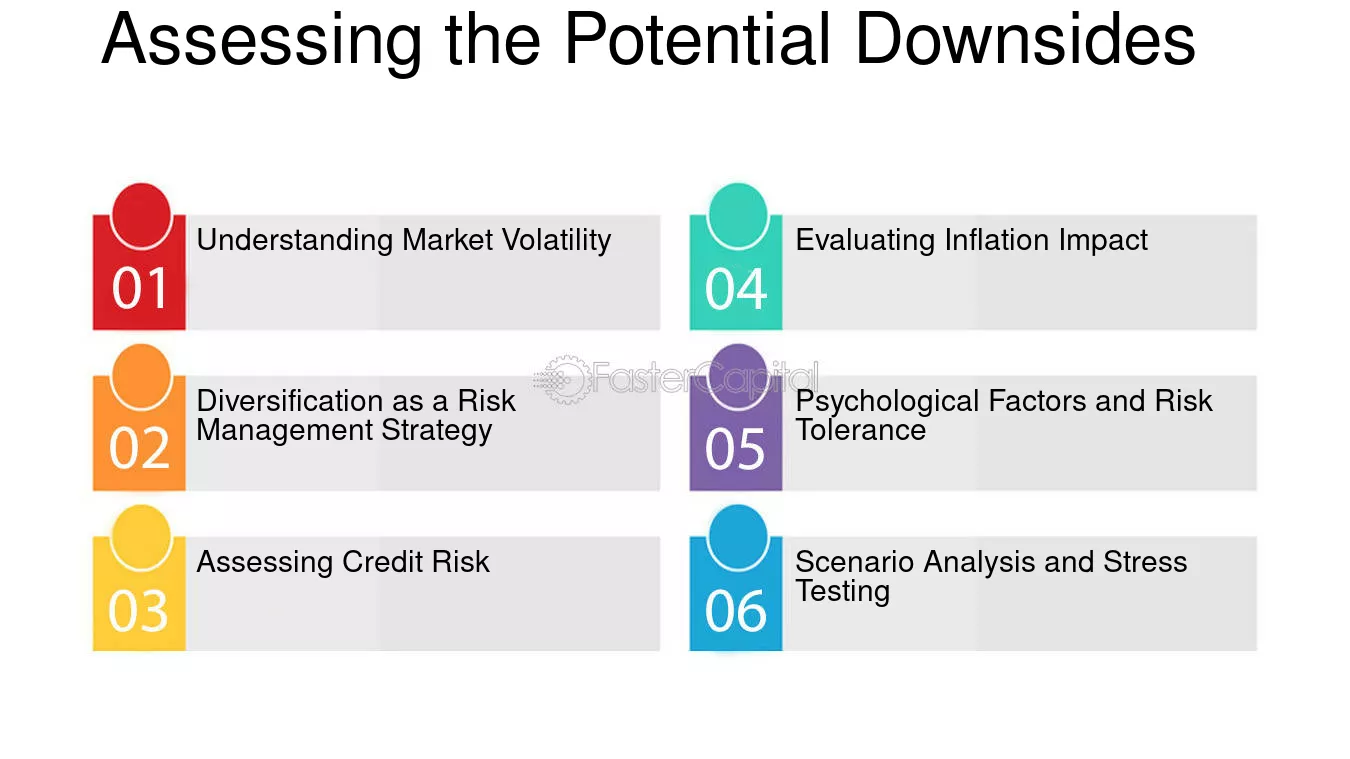 Assessing the Potential Downsides

01
Understanding Market Volatility

02
Diversification as a Risk Management Strategy

03
Assessing Credit Risk

04
Evaluating Inflation Impact

05
Psychological Factors and Risk Tolerance

06
Scenario Analysis and Stress Testing

FasterCapital